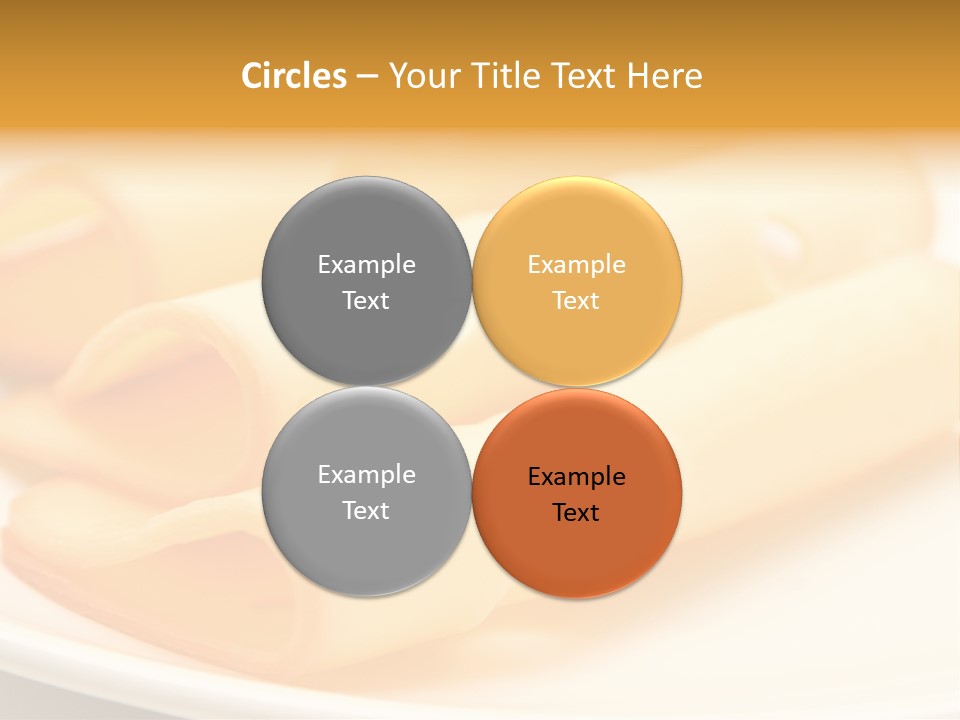 Circles – Your Title Text Here

Example Text

Example Text

Example Text

Example Text